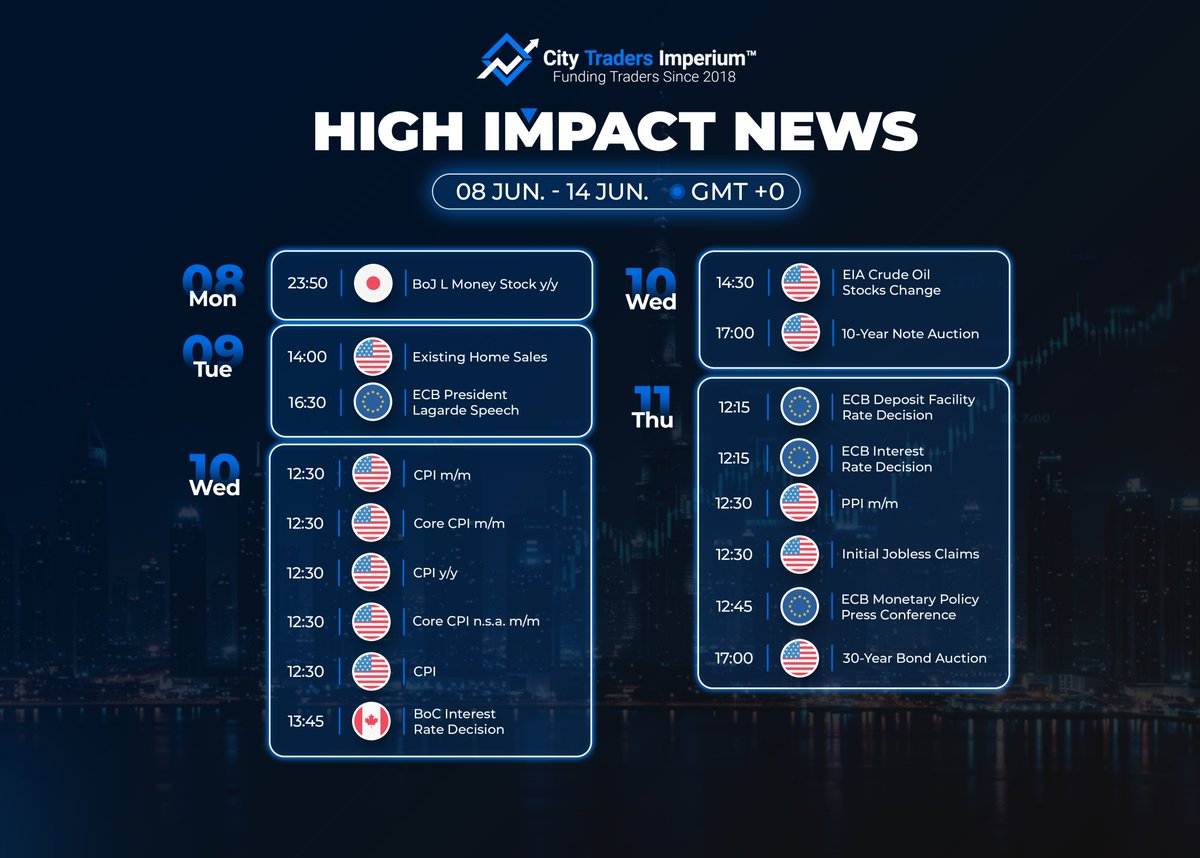 City Traders Imperium™
Funding Traders Since 2018

HIGH IMPACT NEWS

08 JUN. - 14 JUN. GMT +0

08 Mon
23:50 BoJ L Money Stock y/y

09 Tue
14:00 Existing Home Sales
16:30 ECB President Lagarde Speech

10 Wed
12:30 CPI m/m
12:30 Core CPI m/m
12:30 CPI y/y
12:30 Core CPI n.s.a. m/m
12:30 CPI
13:45 BoC Interest Rate Decision

10 Wed
14:30 EIA Crude Oil Stocks Change
17:00 10-Year Note Auction

11 Thu
12:15 ECB Deposit Facility Rate Decision
12:15 ECB Interest Rate Decision
12:30 PPI m/m
12:30 Initial Jobless Claims
12:45 ECB Monetary Policy Press Conference
17:00 30-Year Bond Auction